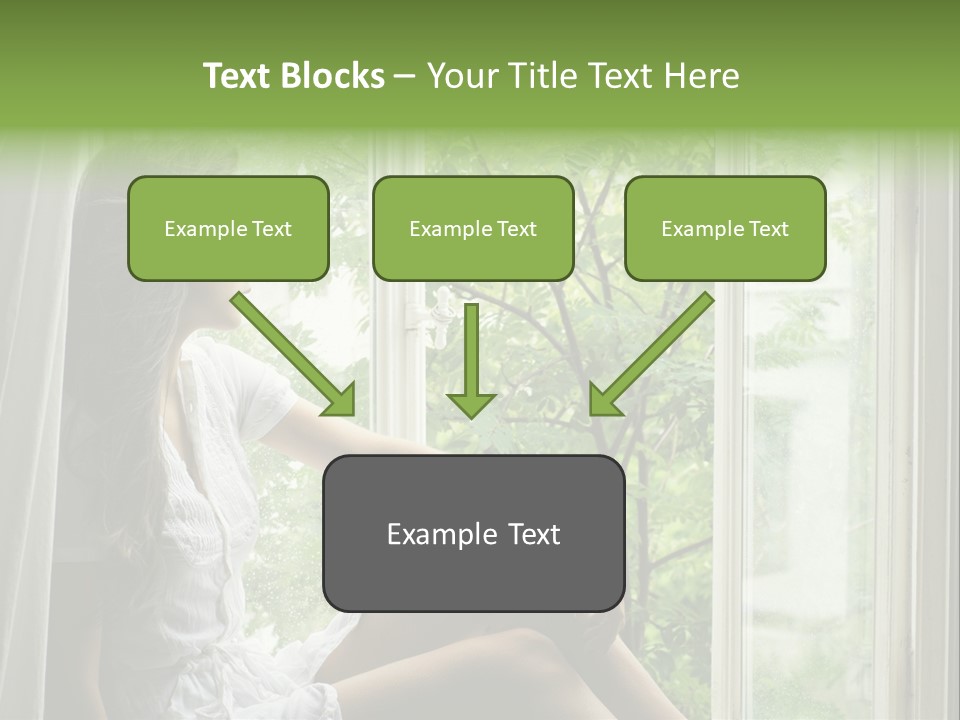 Text Blocks – Your Title Text Here

Example Text

Example Text

Example Text

Example Text